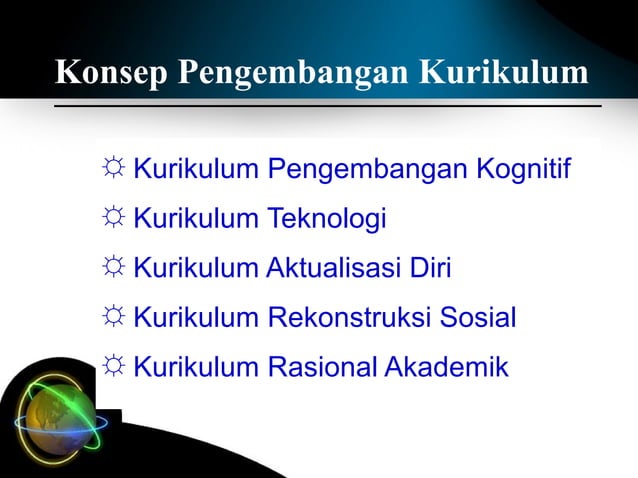 Konsep Pengembangan Kurikulum

☼ Kurikulum Pengembangan Kognitif
☼ Kurikulum Teknologi
☼ Kurikulum Aktualisasi Diri
☼ Kurikulum Rekonstruksi Sosial
☼ Kurikulum Rasional Akademik